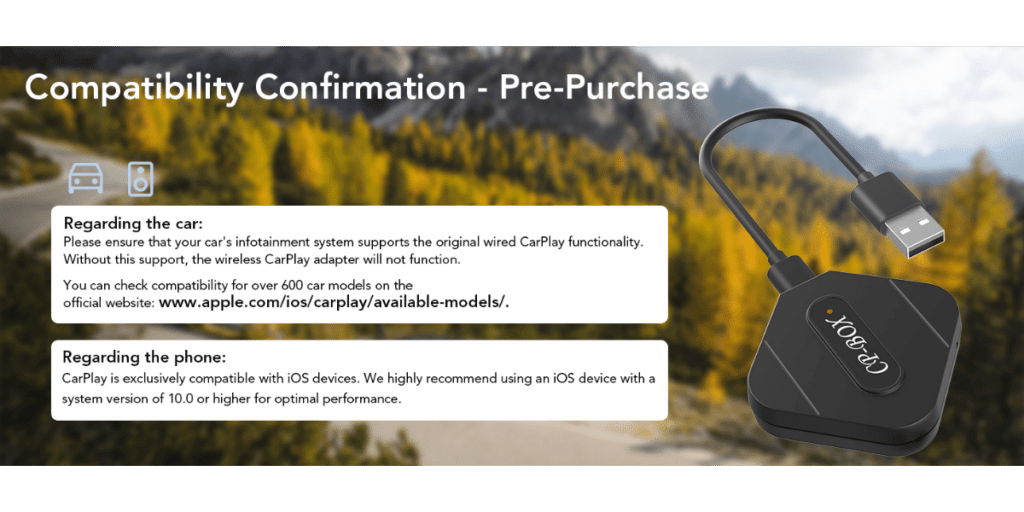 Compatibility Confirmation - Pre-Purchase

Regarding the car:
Please ensure that your car's infotainment system supports the original wired CarPlay functionality. Without this support, the wireless CarPlay adapter will not function.

You can check compatibility for over 600 car models on the official website: www.apple.com/ios/carplay/available-models/.

Regarding the phone:
CarPlay is exclusively compatible with iOS devices. We highly recommend using an iOS device with a system version of 10.0 or higher for optimal performance.

CP-BOX